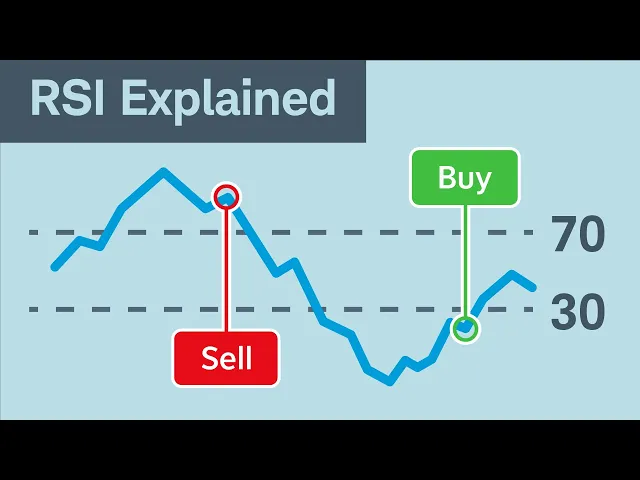 RSI Explained

Buy

70

30

Sell